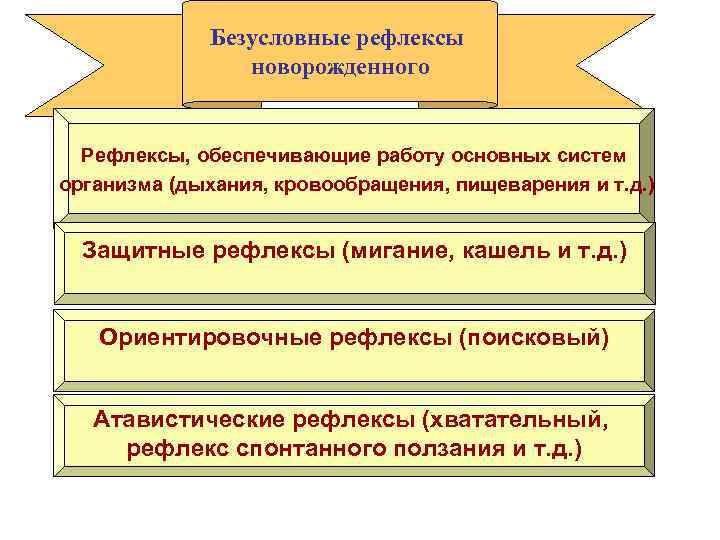 Безусловные рефлексы новорожденного

Рефлексы, обеспечивающие работу основных систем организма (дыхания, кровообращения, пищеварения и т.д.)

Защитные рефлексы (мигание, кашель и т.д.)

Ориентировочные рефлексы (поисковый)

Атавистические рефлексы (хватательный, рефлекс спонтанного ползания и т.д.)